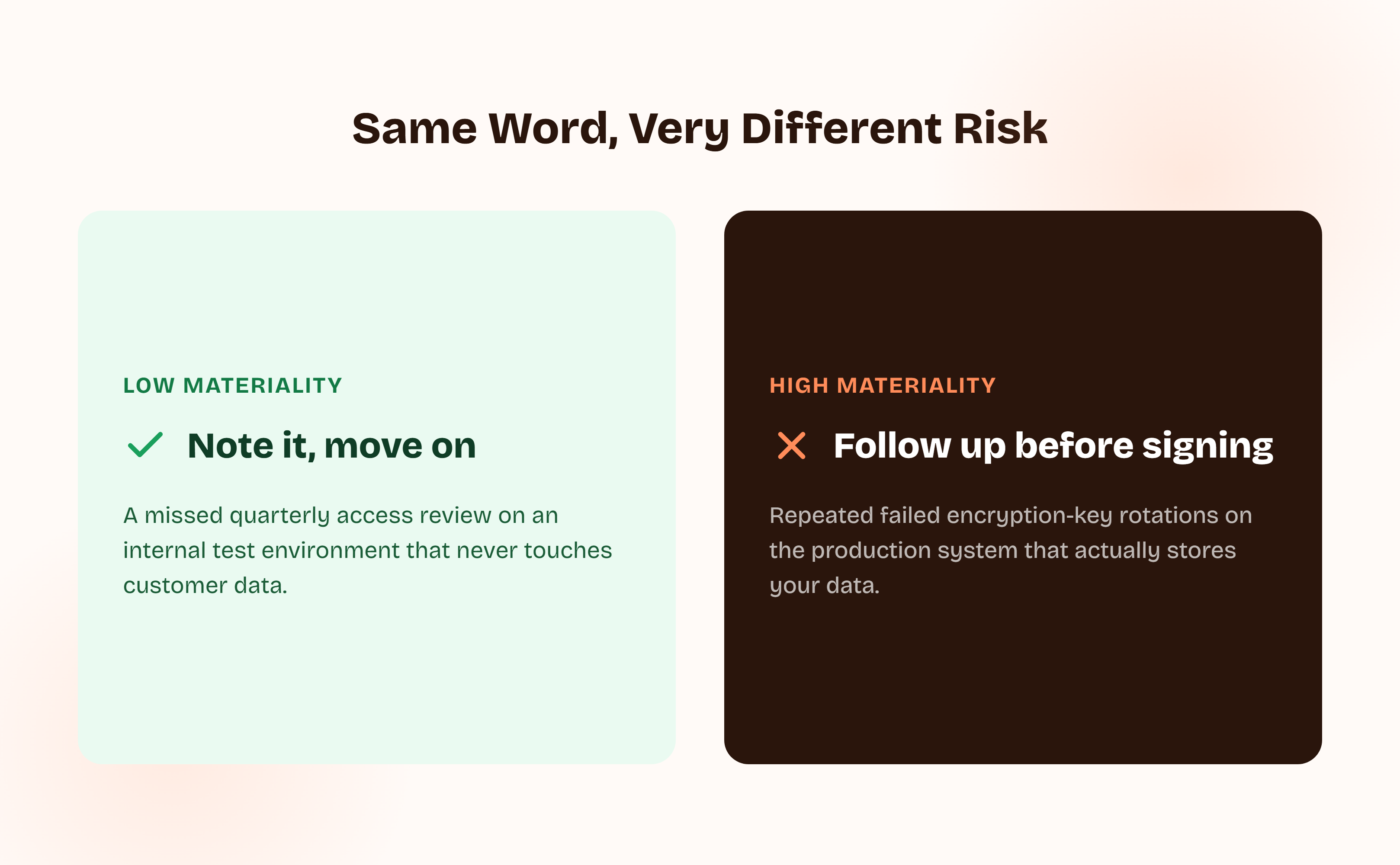 Same Word, Very Different Risk

LOW MATERIALITY

Note it, move on

A missed quarterly access review on an internal test environment that never touches customer data.

HIGH MATERIALITY

Follow up before signing

Repeated failed encryption-key rotations on the production system that actually stores your data.